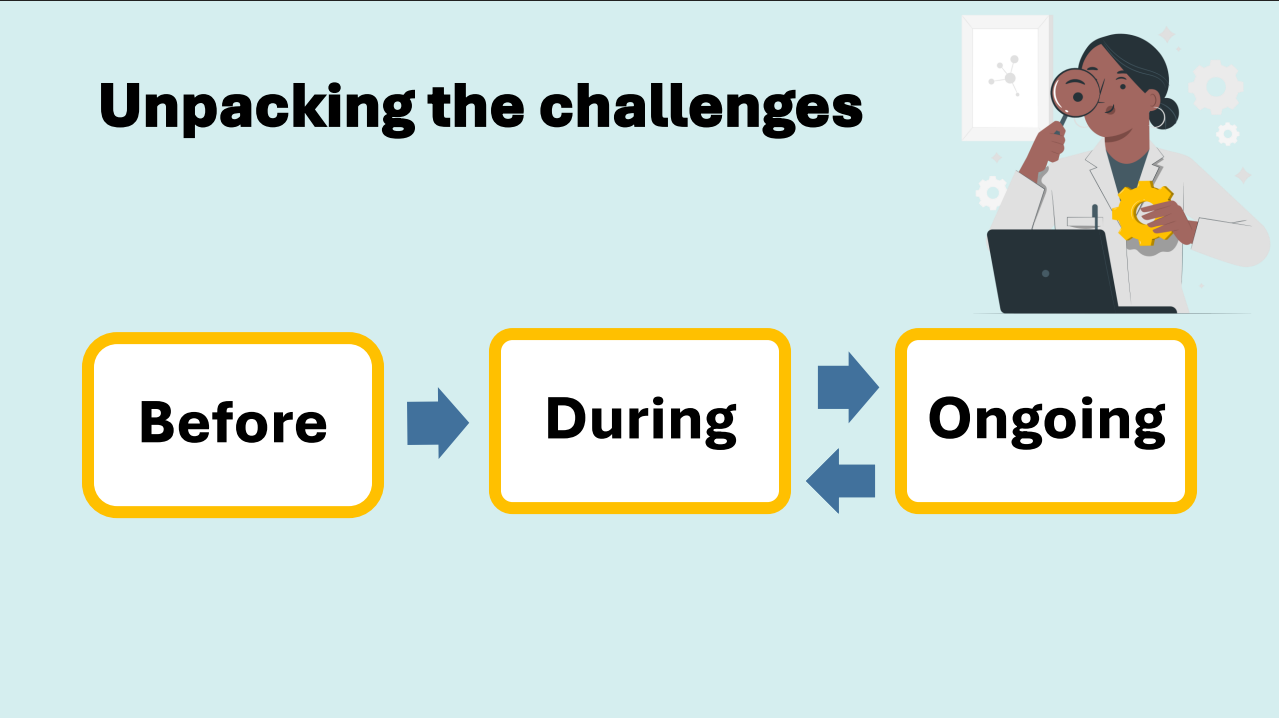 Unpacking the challenges

Before

During

Ongoing